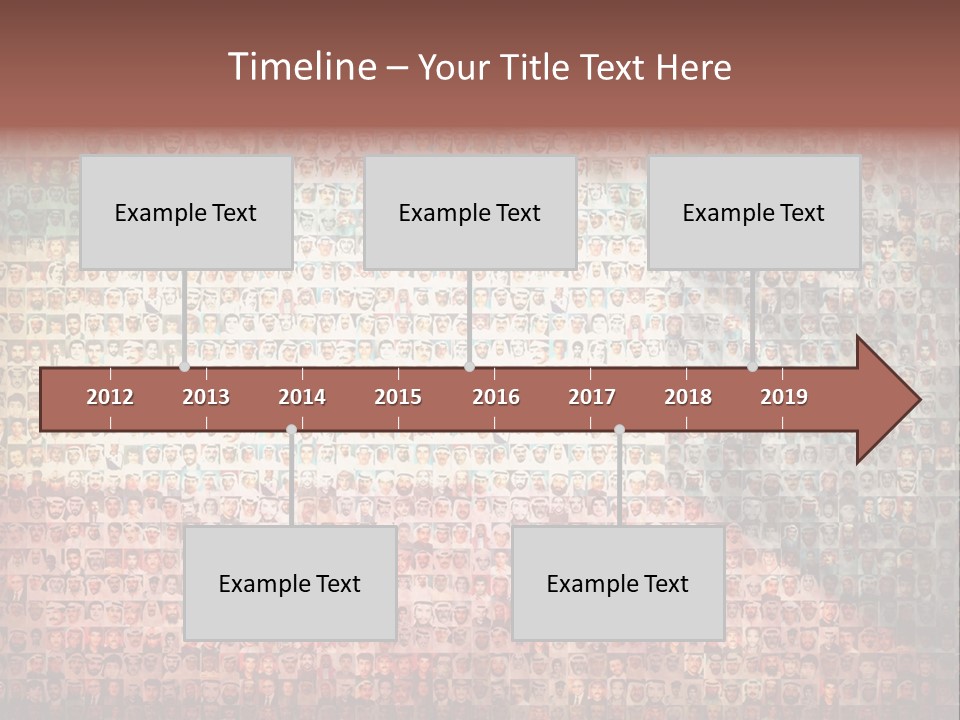 Timeline – Your Title Text Here

Example Text

Example Text

Example Text

2012 2013 2014 2015 2016 2017 2018 2019

Example Text

Example Text